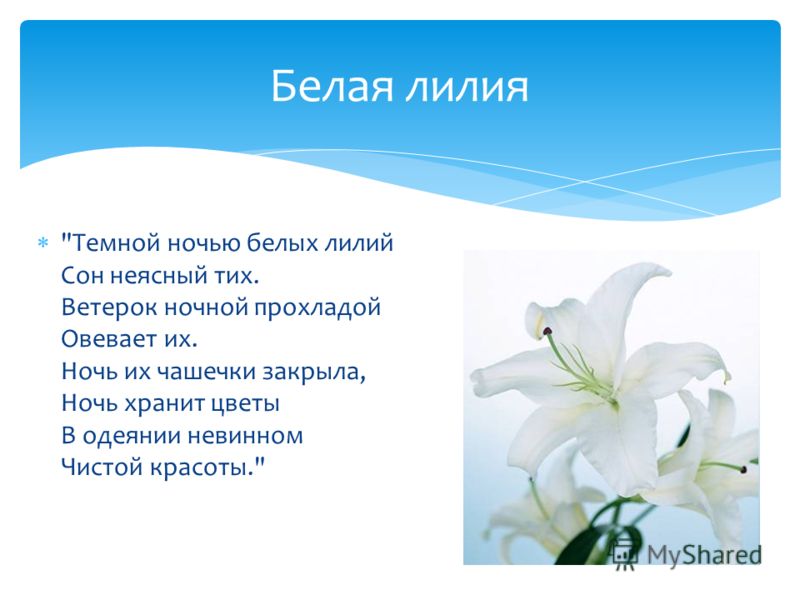 Белая лилия

"Темной ночью белых лилий
Сон неясный тих.
Ветерок ночной прохладой
Овевает их.
Ночь их чашечки закрыла,
Ночь хранит цветы
В одеянии невинном
Чистой красоты."

MyShared